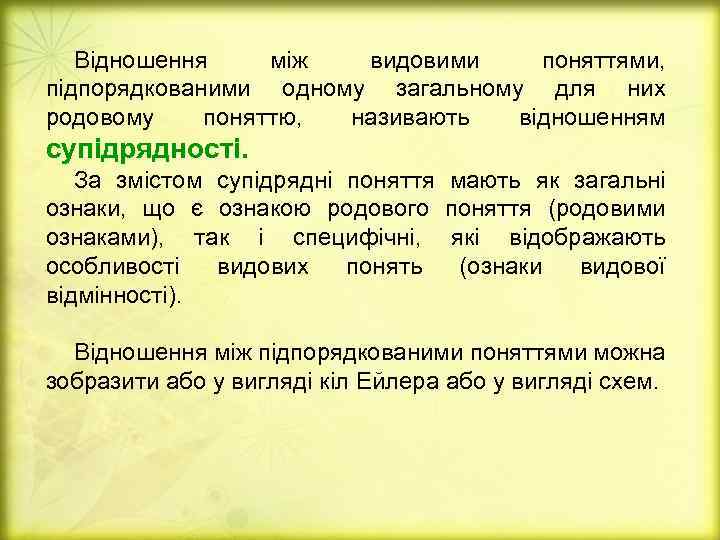 Відношення між видовими поняттями, підпорядкованими одному загальному для них родовому поняттю, називають відношенням супідрядності.

За змістом супідрядні поняття мають як загальні ознаки, що є ознакою родового поняття (родовими ознаками), так і специфічні, які відображають особливості видових понять (ознаки видової відмінності).

Відношення між підпорядкованими поняттями можна зобразити або у вигляді кіл Ейлера або у вигляді схем.